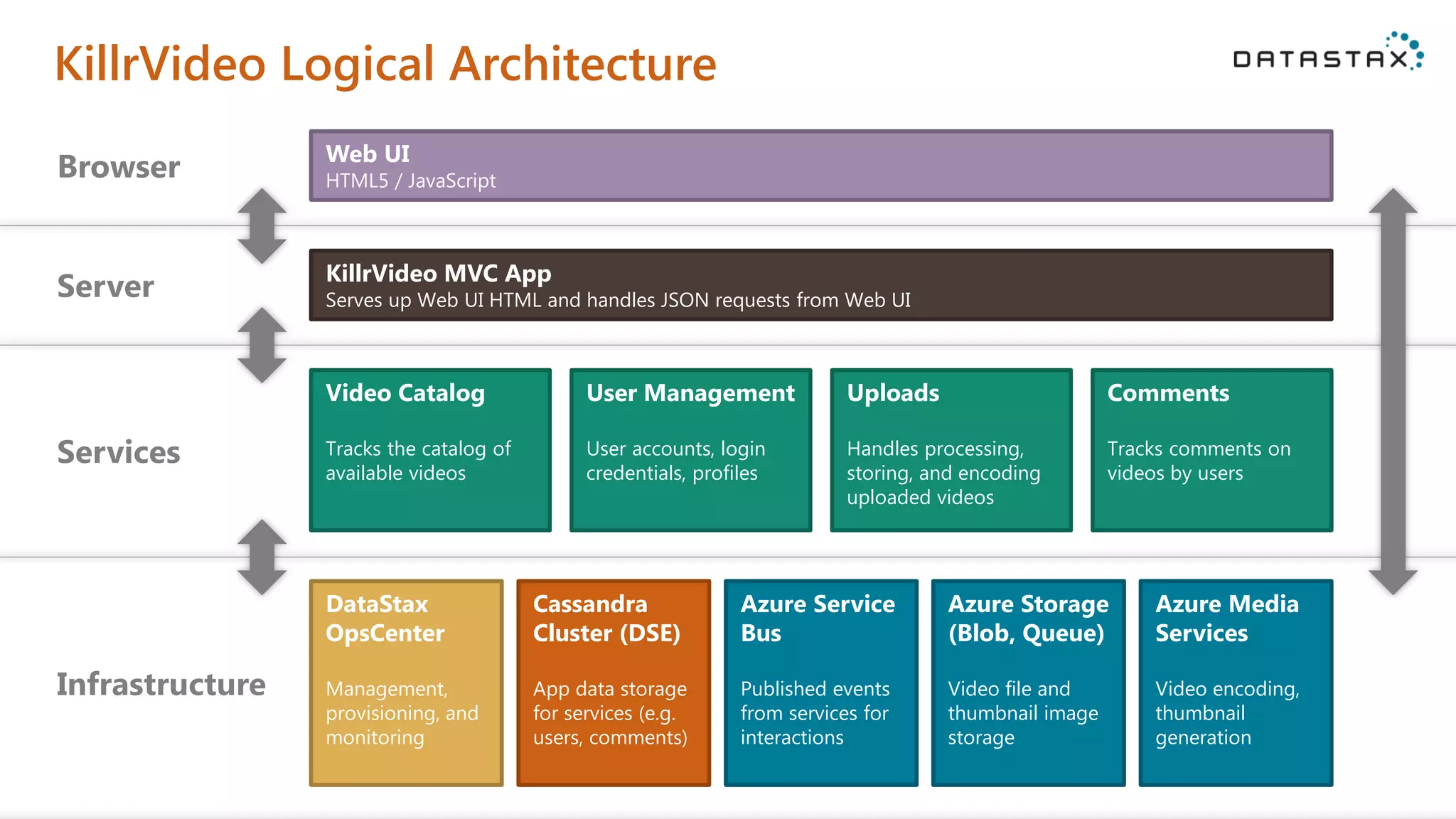 KillrVideo Logical Architecture

DATASTAX

Browser

Web UI
HTML5 / JavaScript

Server

KillrVideo MVC App
Serves up Web UI HTML and handles JSON requests from Web UI

Services

Video Catalog

Tracks the catalog of available videos

User Management

User accounts, login credentials, profiles

Uploads

Handles processing, storing, and encoding uploaded videos

Comments

Tracks comments on videos by users

Infrastructure

DataStax OpsCenter

Management, provisioning, and monitoring

Cassandra Cluster (DSE)

App data storage for services (e.g. users, comments)

Azure Service Bus

Published events from services for interactions

Azure Storage (Blob, Queue)

Video file and thumbnail image storage

Azure Media Services

Video encoding, thumbnail generation